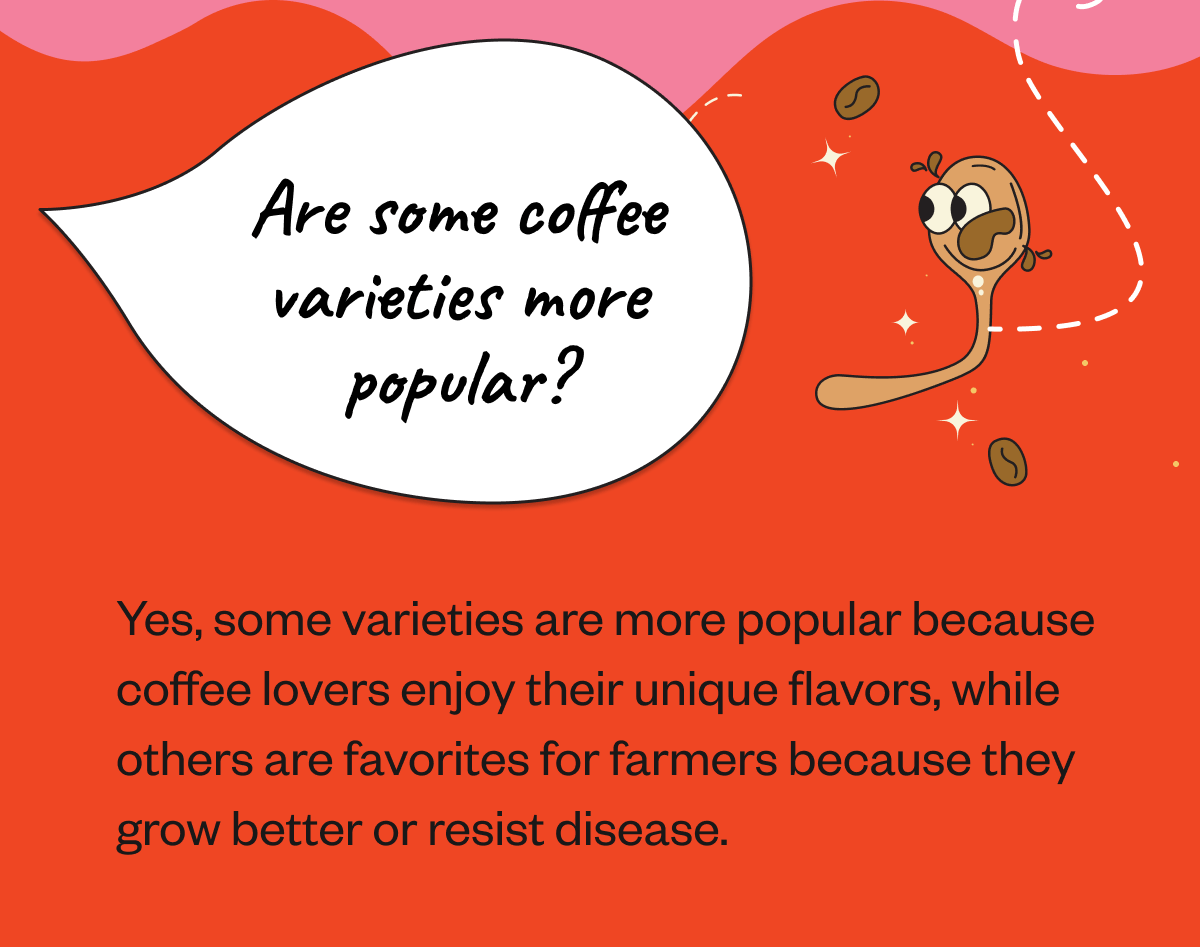 Are some coffee varieties more popular?

Yes, some varieties are more popular because coffee lovers enjoy their unique flavors, while others are favorites for farmers because they grow better or resist disease.